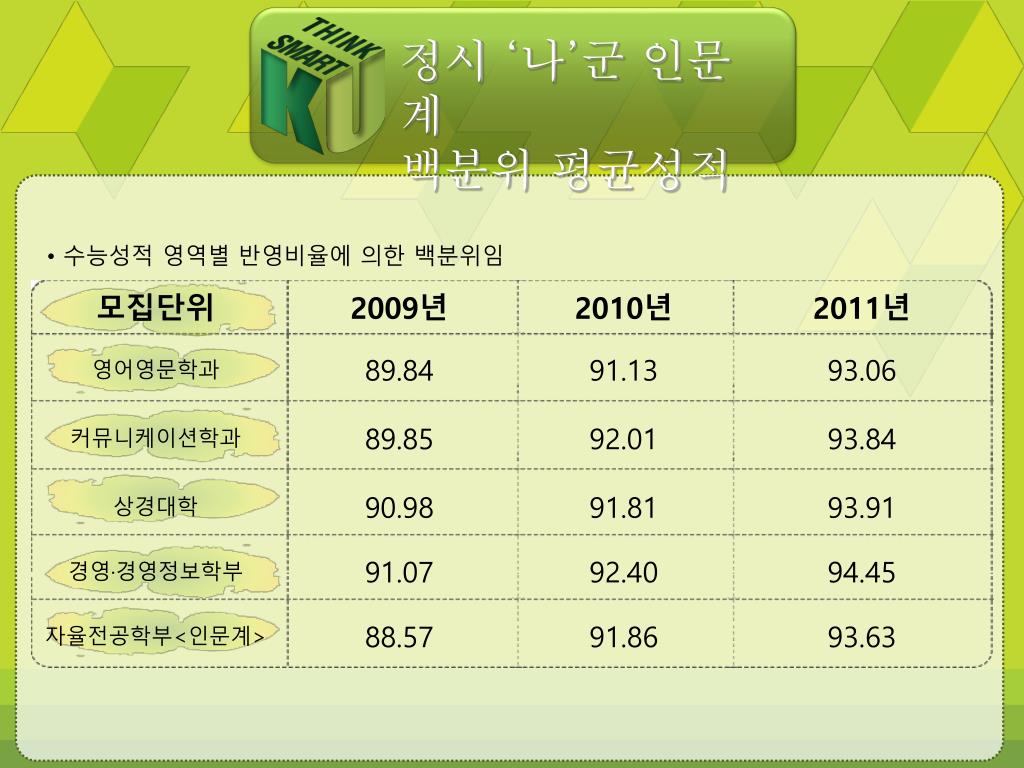 THINK SMART KU

정시 ‘나’군 인문계
백분위 평균성적

• 수능성적 영역별 반영비율에 의한 백분위임

| 모집단위 | 2009년 | 2010년 | 2011년 |
|---|---|---|---|
| 영어영문학과 | 89.84 | 91.13 | 93.06 |
| 커뮤니케이션학과 | 89.85 | 92.01 | 93.84 |
| 상경대학 | 90.98 | 91.81 | 93.91 |
| 경영·경영정보학부 | 91.07 | 92.40 | 94.45 |
| 자율전공학부<인문계> | 88.57 | 91.86 | 93.63 |